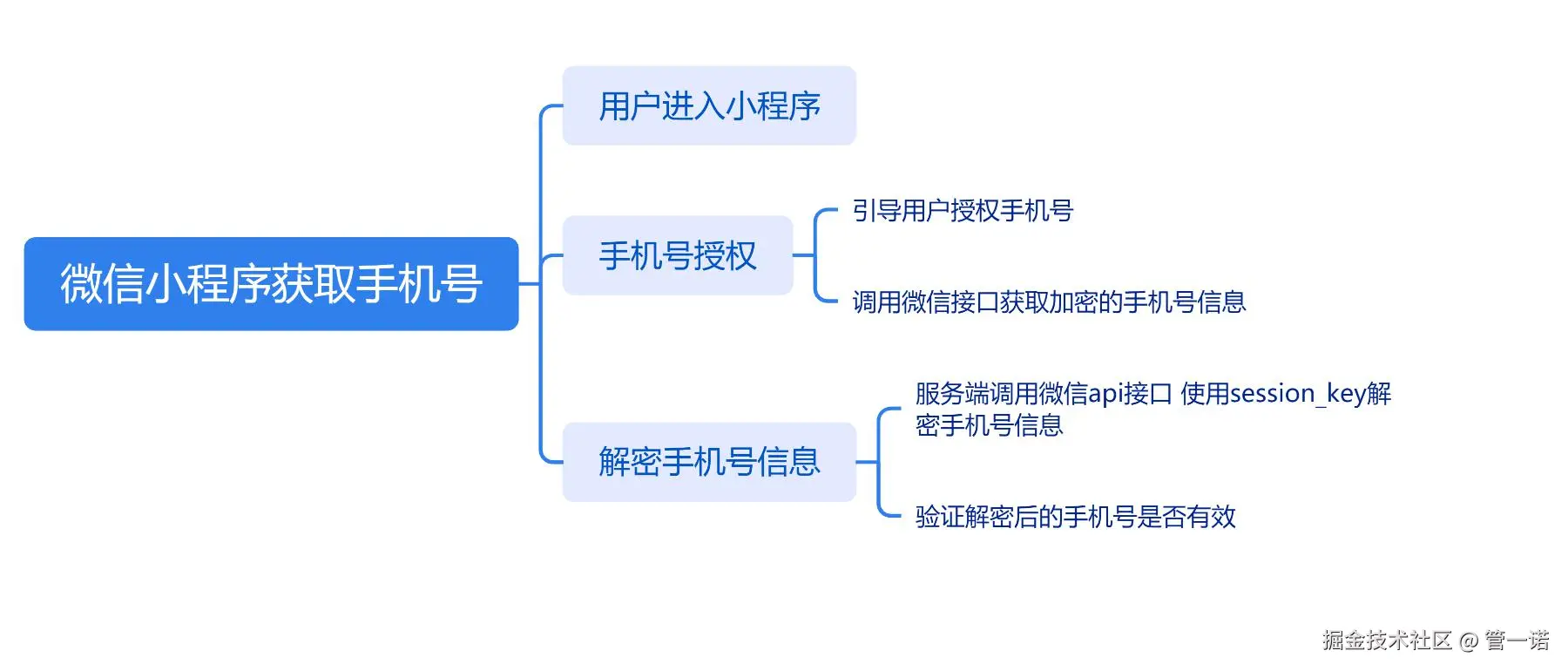 微信小程序获取手机号

用户进入小程序

手机号授权

引导用户授权手机号

调用微信接口获取加密的手机号信息

解密手机号信息

服务端调用微信api接口 使用session_key解密手机号信息

验证解密后的手机号是否有效

掘金技术社区 @ 管一诺